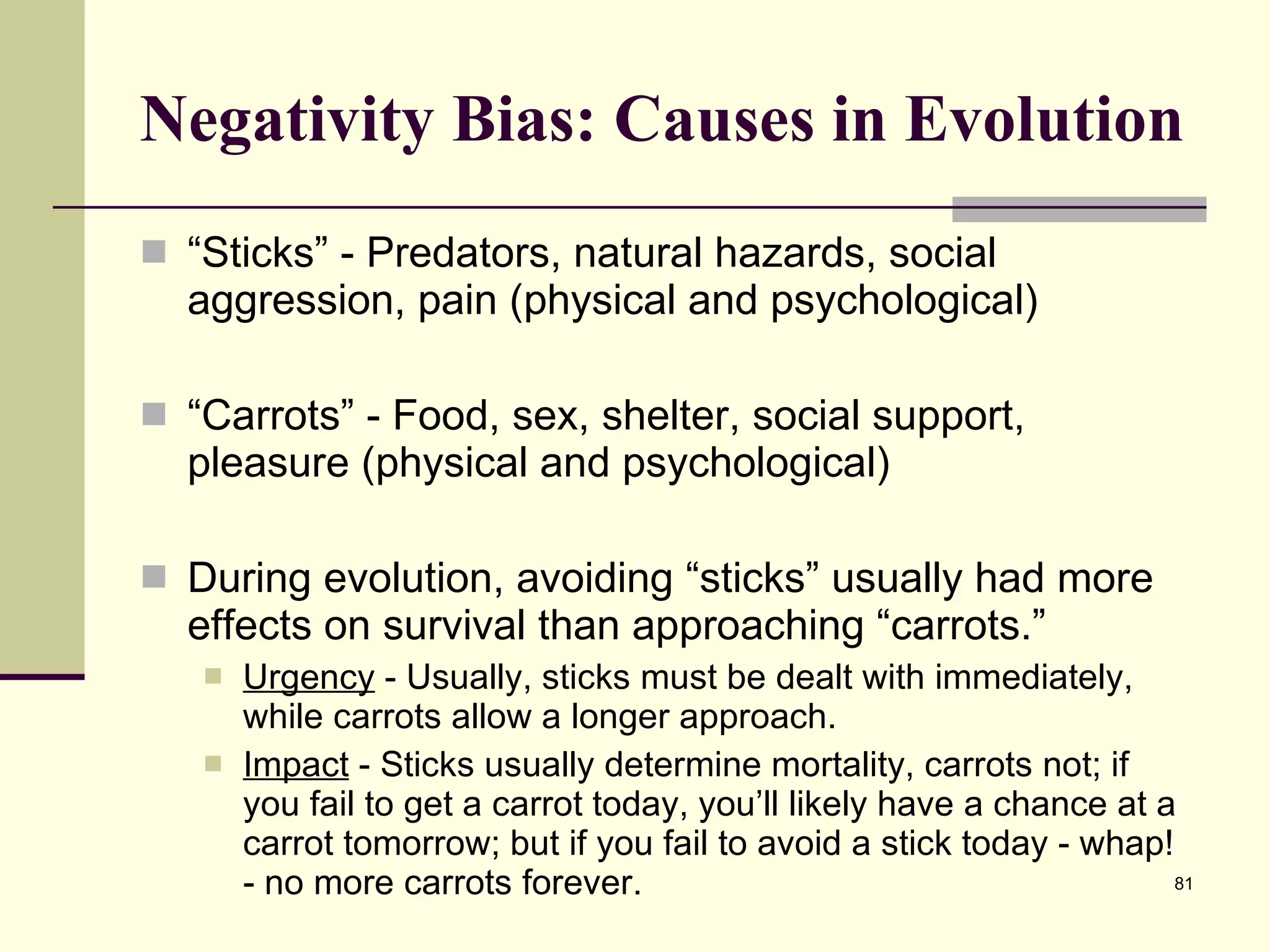 Negativity Bias: Causes in Evolution

“Sticks” - Predators, natural hazards, social aggression, pain (physical and psychological)

“Carrots” - Food, sex, shelter, social support, pleasure (physical and psychological)

During evolution, avoiding “sticks” usually had more effects on survival than approaching “carrots.”

Urgency - Usually, sticks must be dealt with immediately, while carrots allow a longer approach.

Impact - Sticks usually determine mortality, carrots not; if you fail to get a carrot today, you’ll likely have a chance at a carrot tomorrow; but if you fail to avoid a stick today - whap! - no more carrots forever.

81